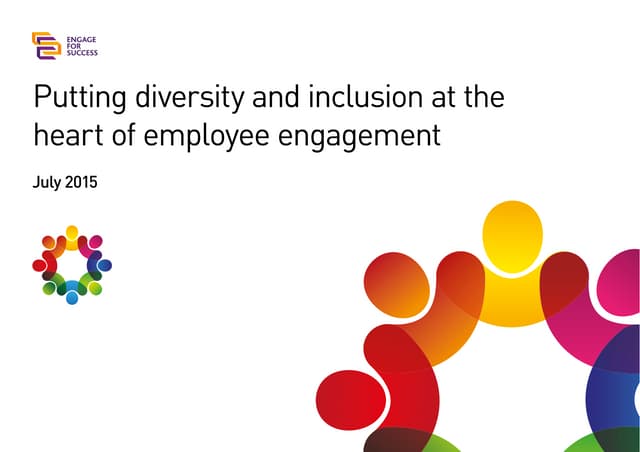 ENGAGE FOR SUCCESS

Putting diversity and inclusion at the heart of employee engagement

July 2015